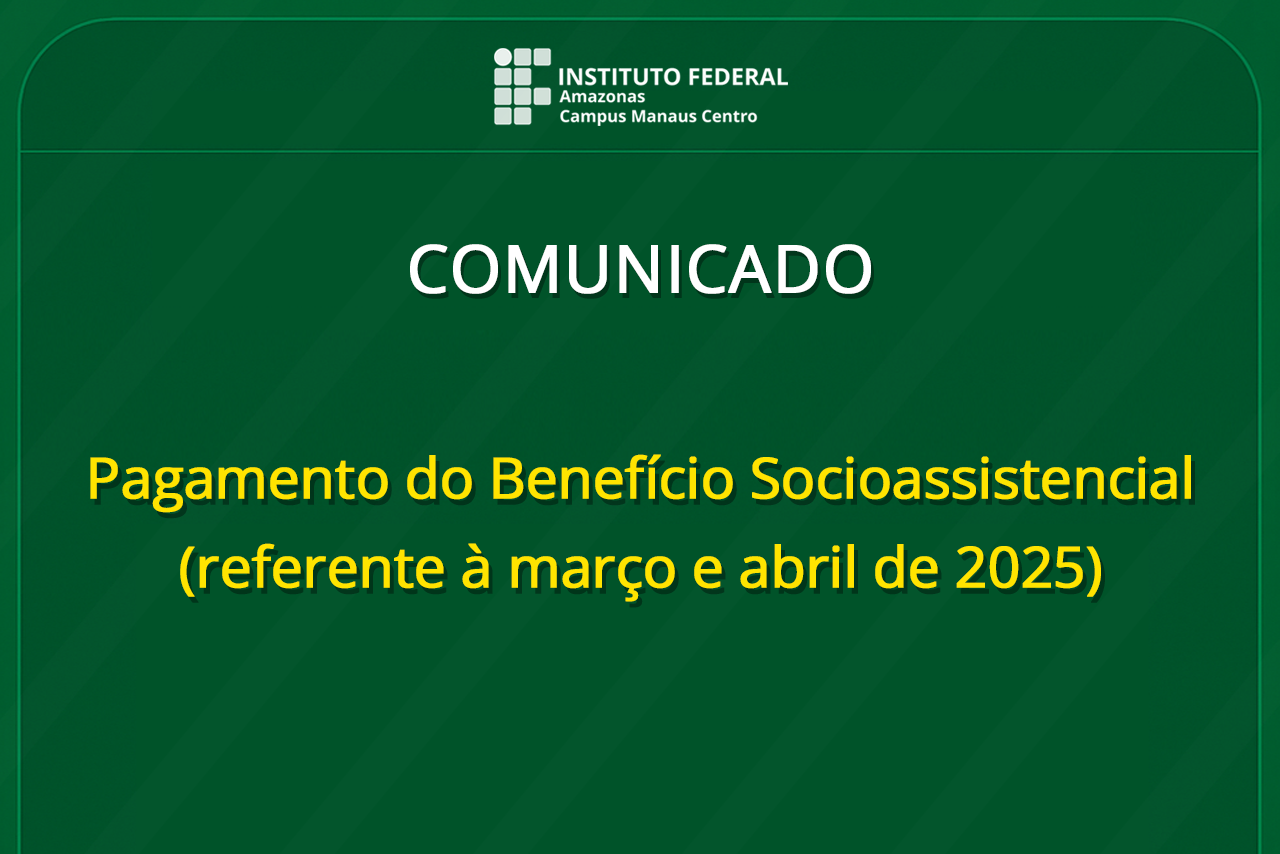 INSTITUTO FEDERAL
Amazonas
Campus Manaus Centro

COMUNICADO

Pagamento do Benefício Socioassistencial (referente à março e abril de 2025)